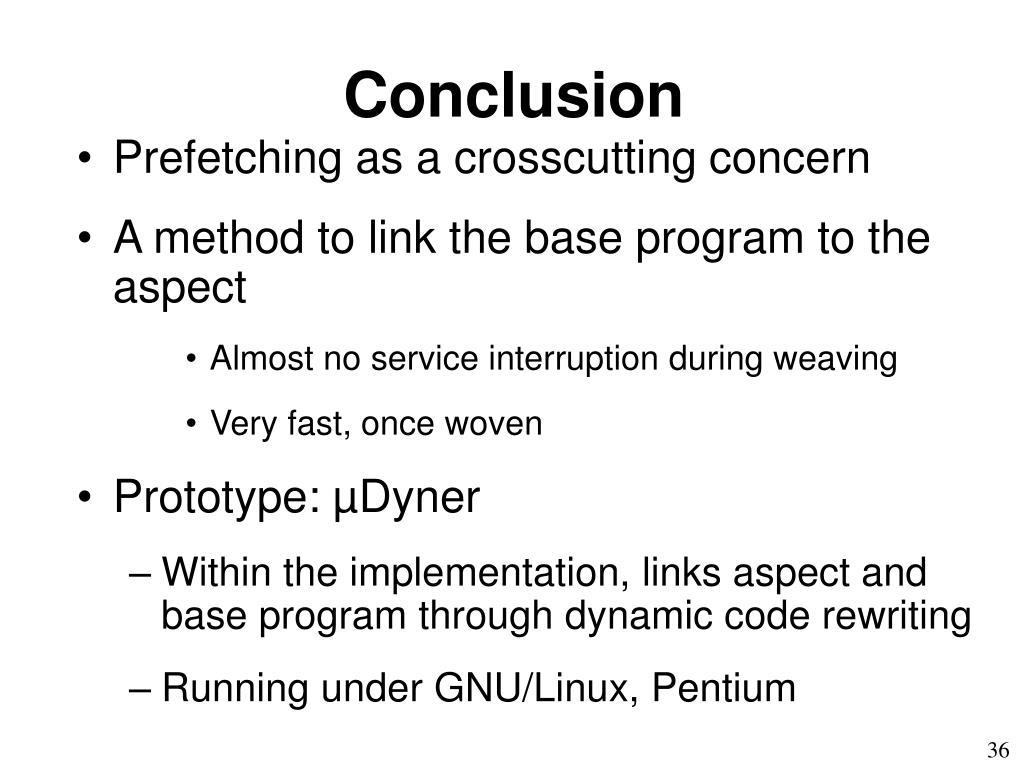 Conclusion

• Prefetching as a crosscutting concern

• A method to link the base program to the aspect

• Almost no service interruption during weaving

• Very fast, once woven

• Prototype: µDyner

– Within the implementation, links aspect and base program through dynamic code rewriting

– Running under GNU/Linux, Pentium

36